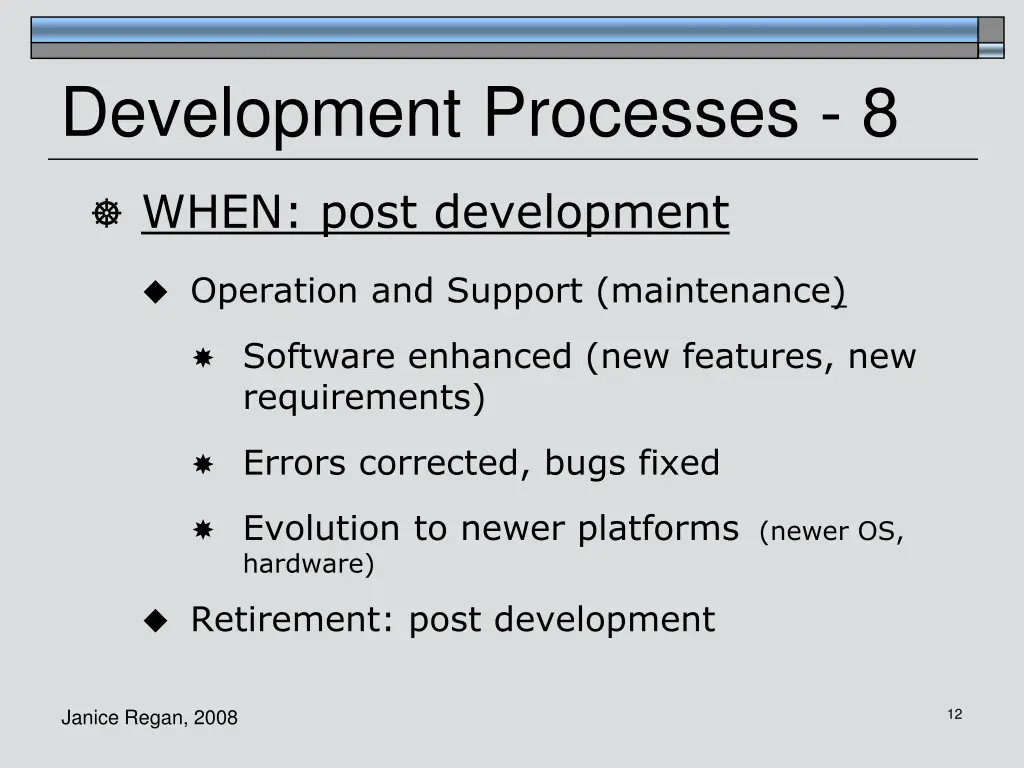 Development Processes - 8

WHEN: post development

Operation and Support (maintenance)

Software enhanced (new features, new requirements)

Errors corrected, bugs fixed

Evolution to newer platforms (newer OS, hardware)

Retirement: post development

Janice Regan, 2008

12